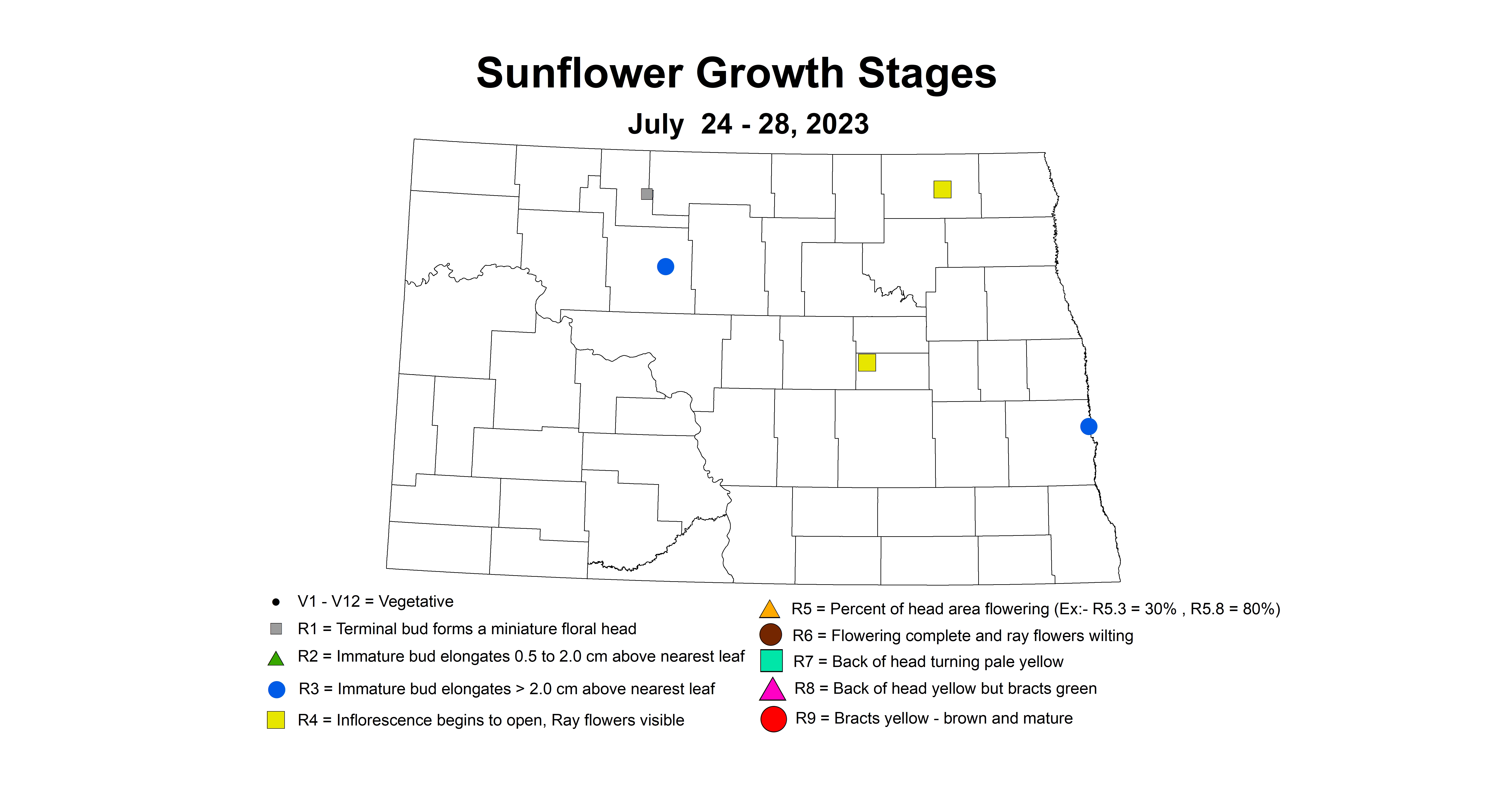 Sunflower Growth Stages

July 24 - 28, 2023

V1 - V12 = Vegetative

R1 = Terminal bud forms a miniature floral head

R2 = Immature bud elongates 0.5 to 2.0 cm above nearest leaf

R3 = Immature bud elongates > 2.0 cm above nearest leaf

R4 = Inflorescence begins to open, Ray flowers visible

R5 = Percent of head area flowering (Ex:- R5.3 = 30% , R5.8 = 80%)

R6 = Flowering complete and ray flowers wilting

R7 = Back of head turning pale yellow

R8 = Back of head yellow but bracts green

R9 = Bracts yellow - brown and mature